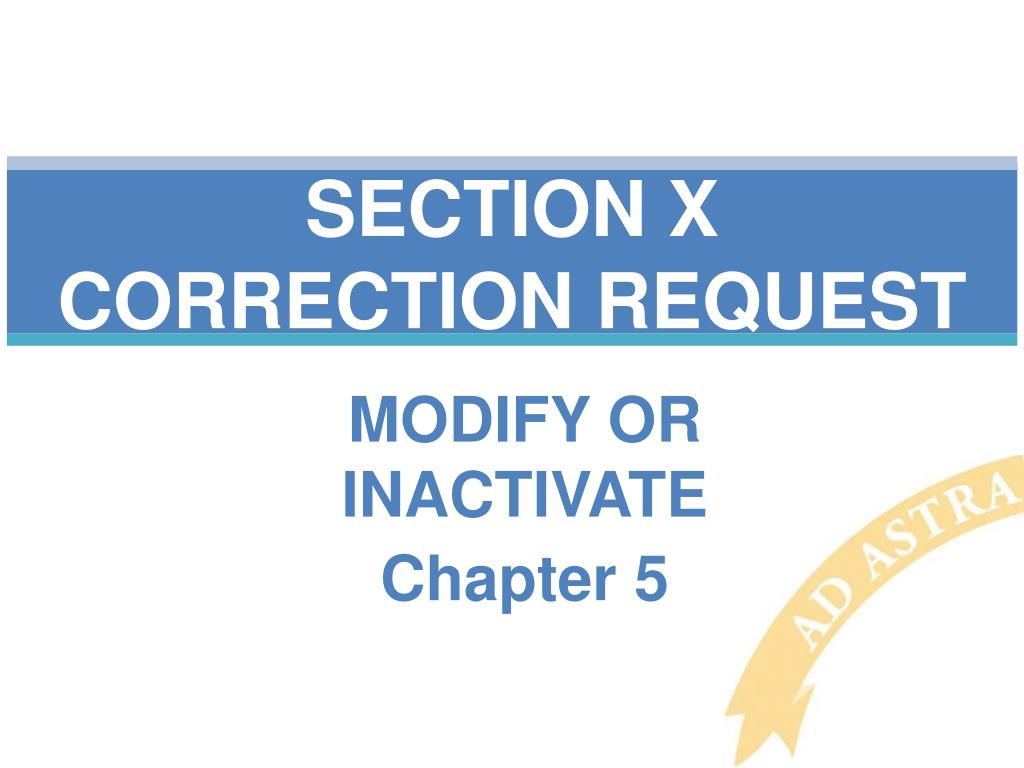 SECTION X
CORRECTION REQUEST

MODIFY OR INACTIVATE

Chapter 5

AD ASTRA